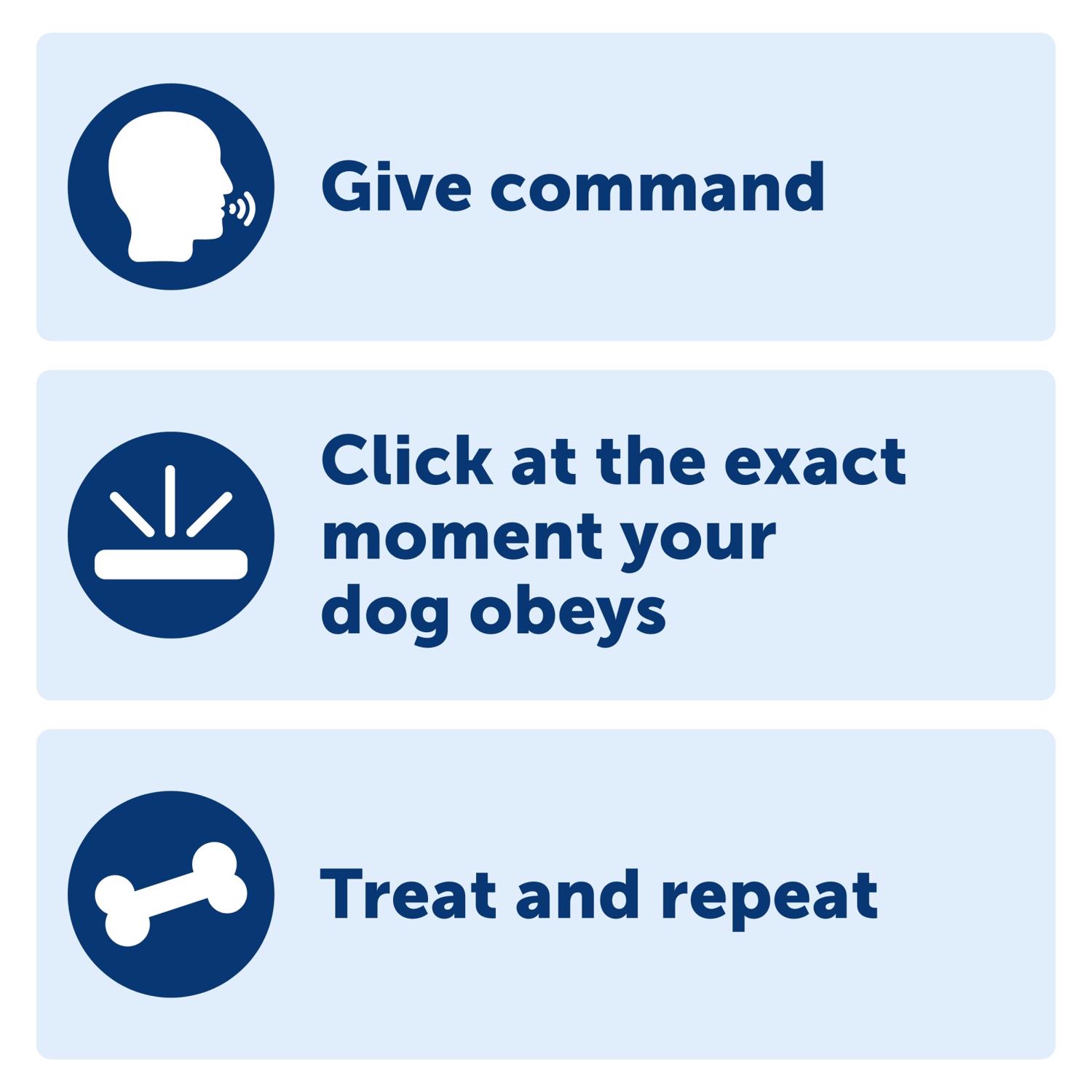 Give command

Click at the exact moment your dog obeys

Treat and repeat